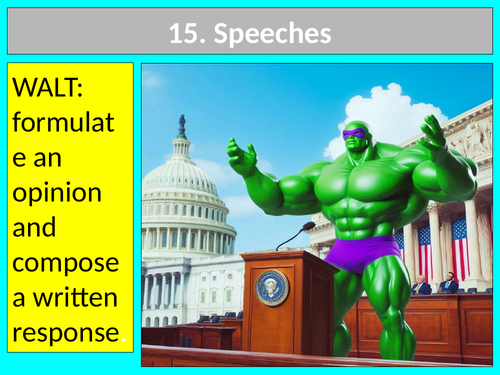 15. Speeches

WALT: formulate an opinion and compose a written response.